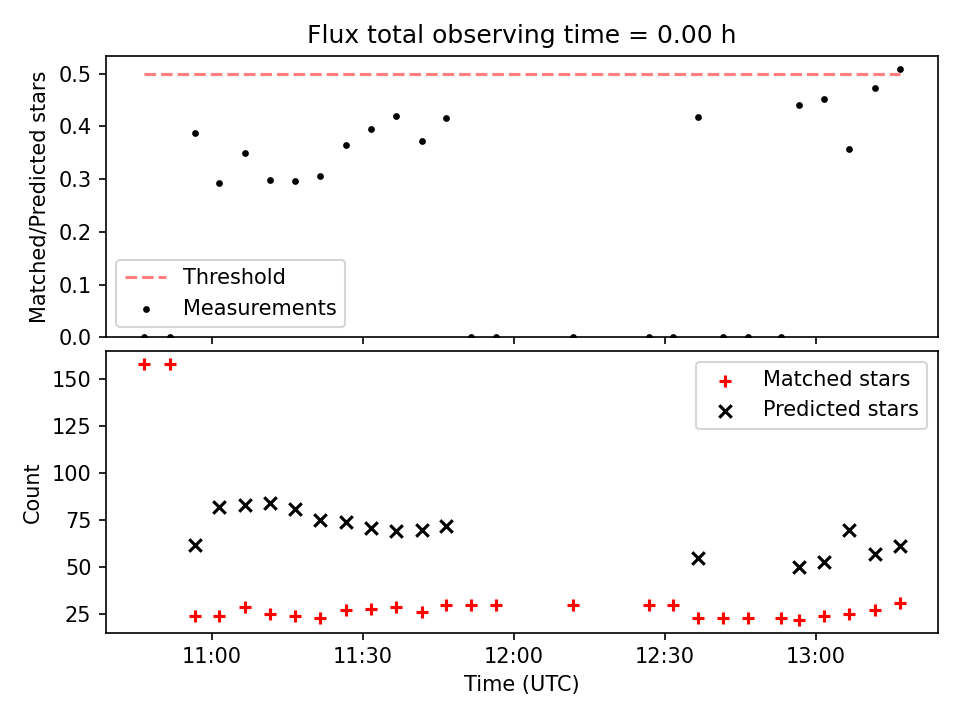 Flux total observing time = 0.00 h

Matched/Predicted stars

0.5
0.4
0.3
0.2
0.1
0.0

Threshold
Measurements

Count

150
125
100
75
50
25

Matched stars
Predicted stars

11:00
11:30
12:00
12:30
13:00

Time (UTC)